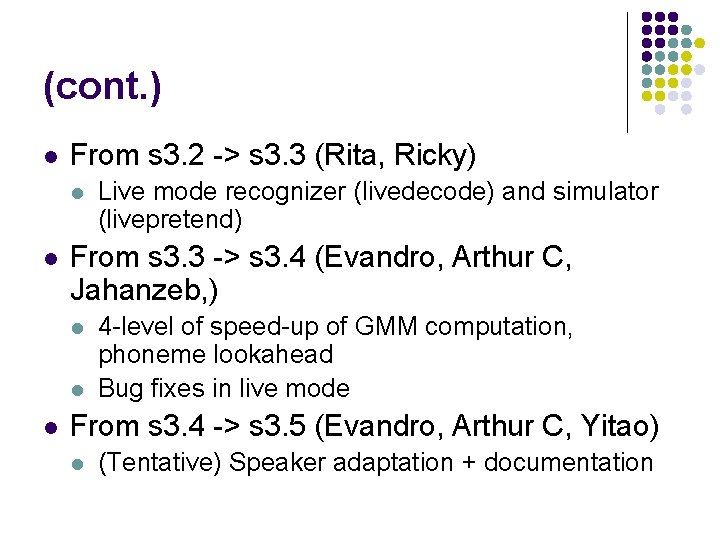 (cont.)

• From s3.2 -> s3.3 (Rita, Ricky)
• Live mode recognizer (livedecode) and simulator (livepretend)
• From s3.3 -> s3.4 (Evandro, Arthur C, Jahanzeb,)
• 4-level of speed-up of GMM computation, phoneme lookahead
• Bug fixes in live mode
• From s3.4 -> s3.5 (Evandro, Arthur C, Yitao)
• (Tentative) Speaker adaptation + documentation